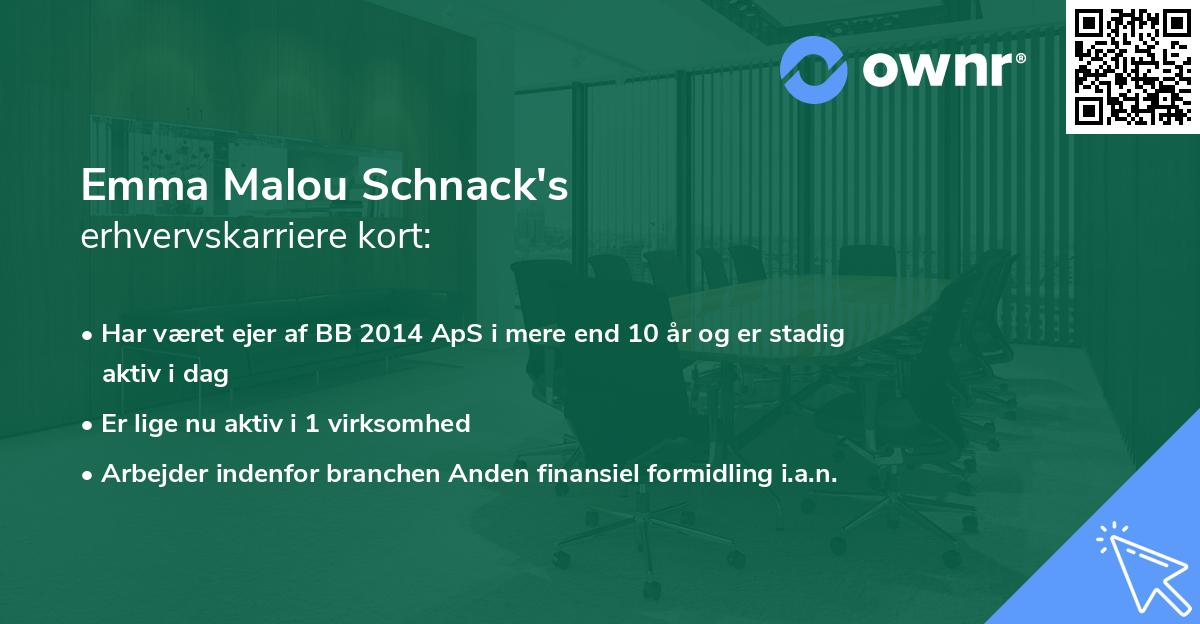 ownr®

Emma Malou Schnack's
erhvervskarriere kort:

• Har været ejer af BB 2014 ApS i mere end 10 år og er stadig aktiv i dag
• Er lige nu aktiv i 1 virksomhed
• Arbejder indenfor branchen Anden finansiel formidling i.a.n.